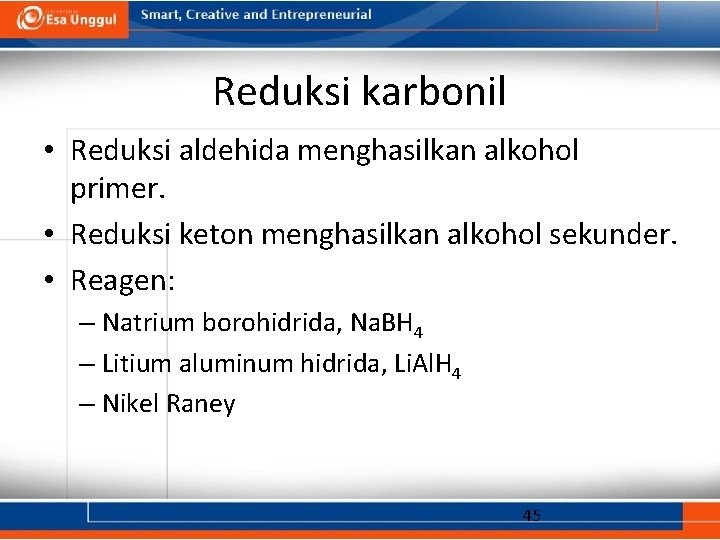 Esa Unggul

Smart, Creative and Entrepreneurial

Reduksi karbonil

• Reduksi aldehida menghasilkan alkohol primer.
• Reduksi keton menghasilkan alkohol sekunder.
• Reagen:
– Natrium borohidrida, $NaBH_4$
– Litium aluminum hidrida, $LiAlH_4$
– Nikel Raney

45